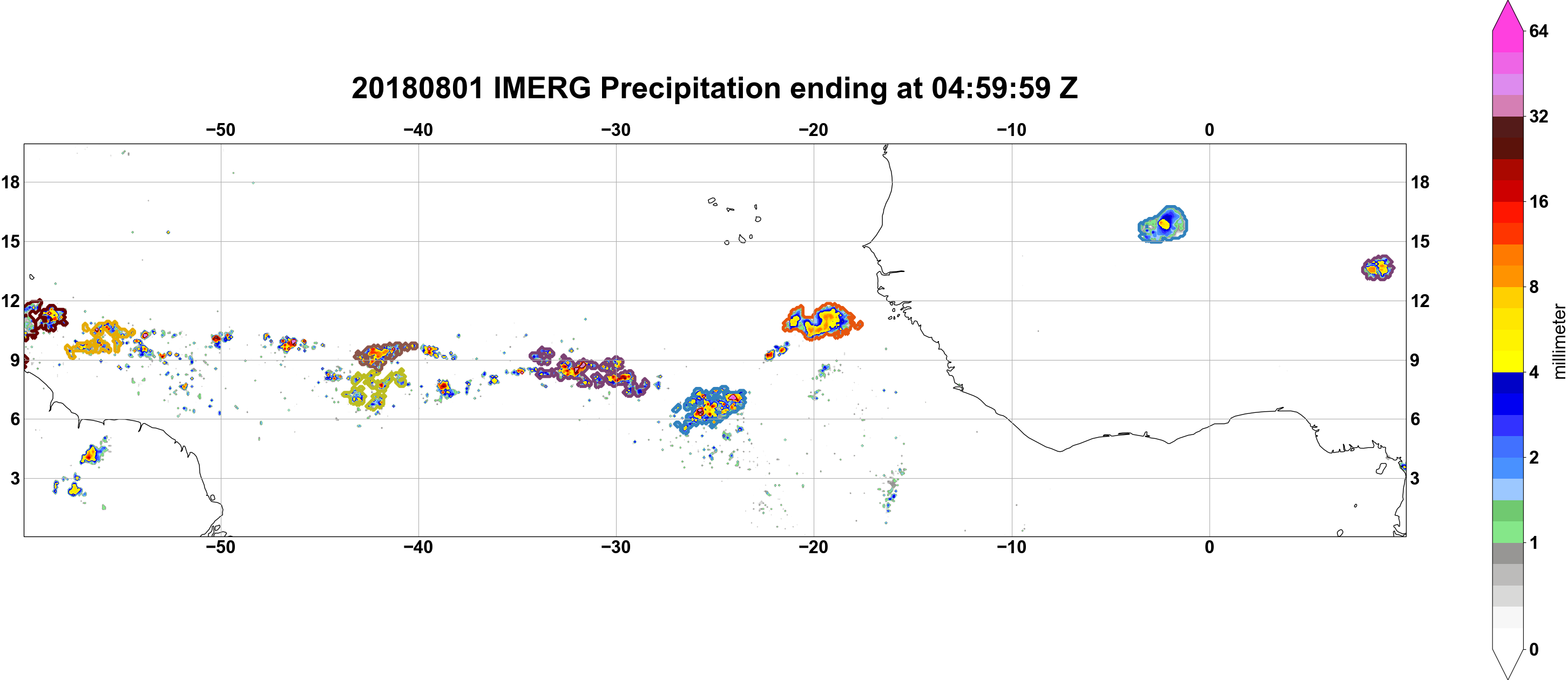 20180801 IMERG Precipitation ending at 04:59:59 Z

−50 −40 −30 −20 −10 0

18 15 12 9 6 3

18 15 12 9 6 3

−50 −40 −30 −20 −10 0

64
32
16
8
4
2
1
0
millimeter